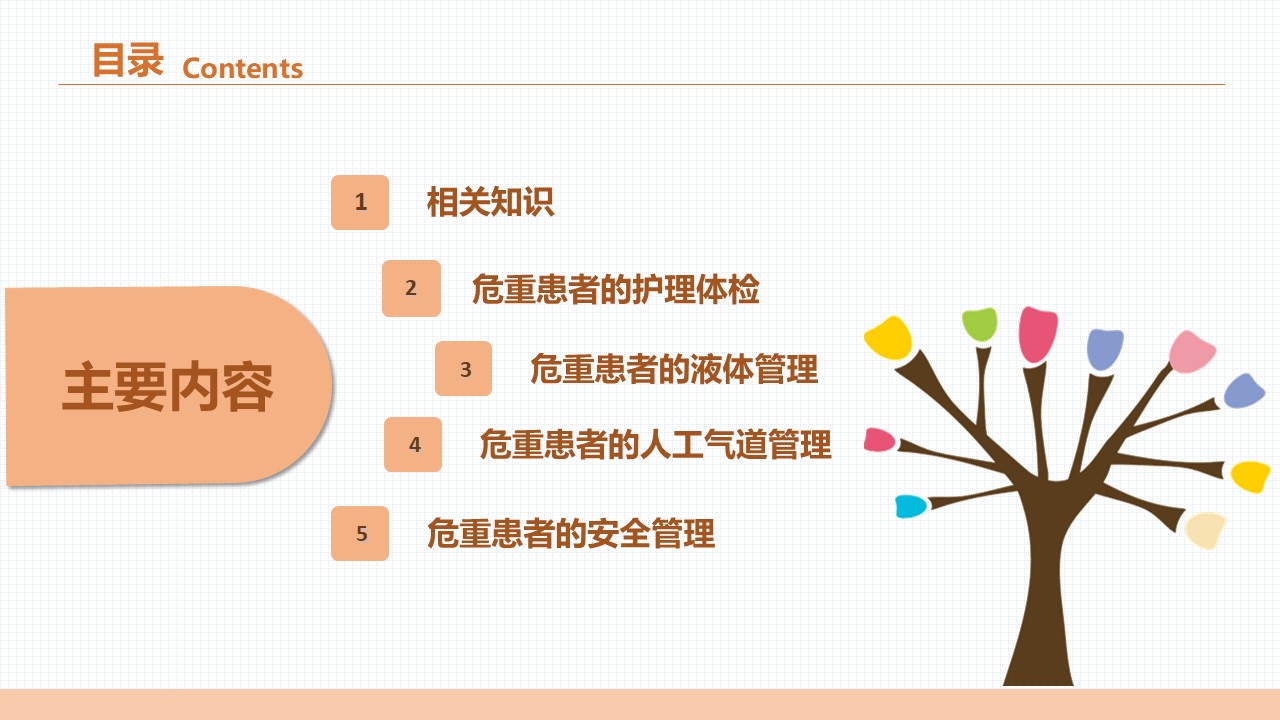 目录 Contents

主要内容

1 相关知识

2 危重患者的护理体检

3 危重患者的液体管理

4 危重患者的人工气道管理

5 危重患者的安全管理